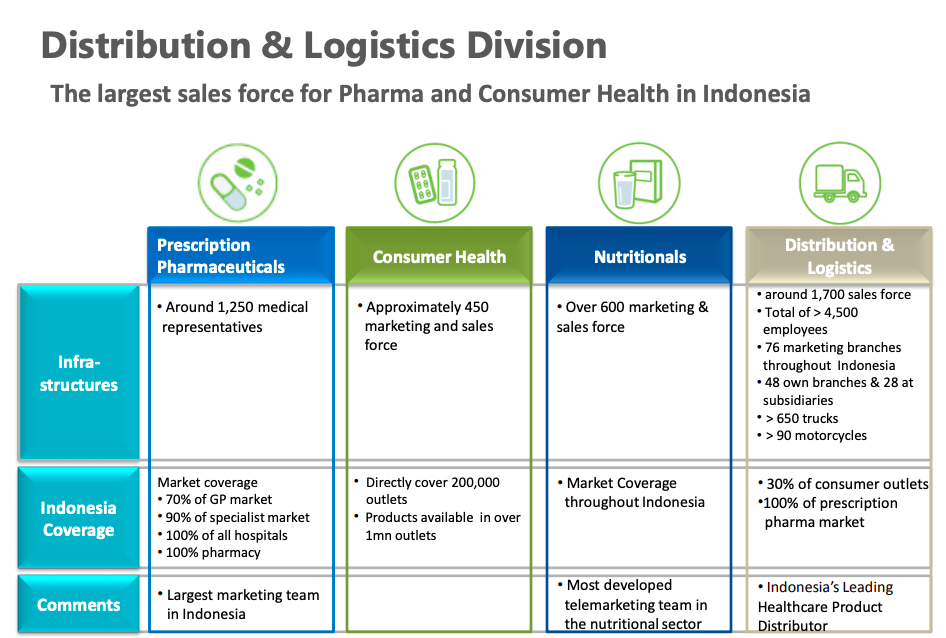 Distribution & Logistics Division

The largest sales force for Pharma and Consumer Health in Indonesia

| | Prescription Pharmaceuticals | Consumer Health | Nutritionals | Distribution & Logistics |
|---|---|---|---|---|
| Infra-structures | • Around 1,250 medical representatives | • Approximately 450 marketing and sales force | • Over 600 marketing & sales force | • around 1,700 sales force • Total of > 4,500 employees • 76 marketing branches throughout Indonesia • 48 own branches & 28 at subsidiaries • > 650 trucks • > 90 motorcycles |
| Indonesia Coverage | Market coverage • 70% of GP market • 90% of specialist market • 100% of all hospitals • 100% pharmacy | • Directly cover 200,000 outlets • Products available in over 1mn outlets | • Market Coverage throughout Indonesia | • 30% of consumer outlets •100% of prescription pharma market |
| Comments | • Largest marketing team in Indonesia | | • Most developed telemarketing team in the nutritional sector | • Indonesia's Leading Healthcare Product Distributor |